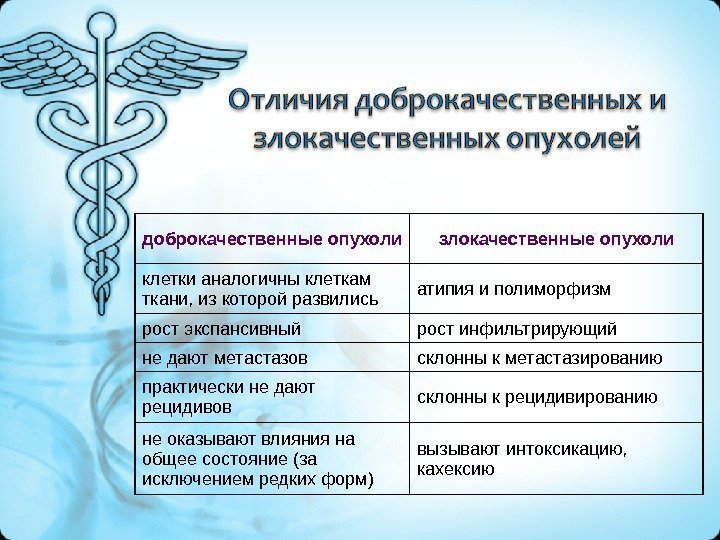 Отличия доброкачественных и злокачественных опухолей

| доброкачественные опухоли | злокачественные опухоли |
|---|---|
| клетки аналогичны клеткам ткани, из которой развились | атипия и полиморфизм |
| рост экспансивный | рост инфильтрирующий |
| не дают метастазов | склонны к метастазированию |
| практически не дают рецидивов | склонны к рецидивированию |
| не оказывают влияния на общее состояние (за исключением редких форм) | вызывают интоксикацию, кахексию |